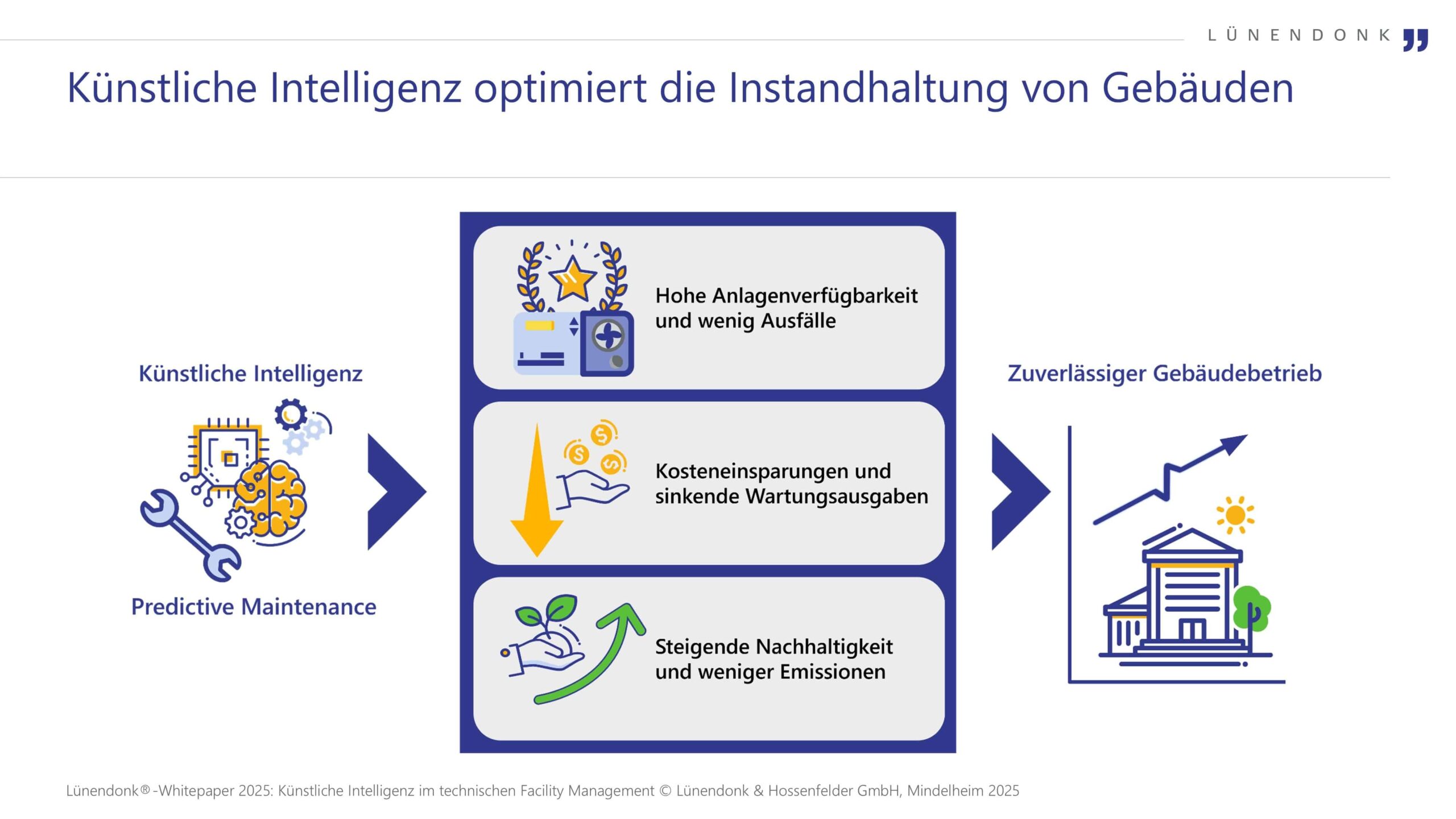 LÜNENDONK

Künstliche Intelligenz optimiert die Instandhaltung von Gebäuden

Künstliche Intelligenz

Predictive Maintenance

Hohe Anlagenverfügbarkeit und wenig Ausfälle

Kosteneinsparungen und sinkende Wartungsausgaben

Steigende Nachhaltigkeit und weniger Emissionen

Zuverlässiger Gebäudebetrieb

Lünendonk®-Whitepaper 2025: Künstliche Intelligenz im technischen Facility Management © Lünendonk & Hossenfelder GmbH, Mindelheim 2025